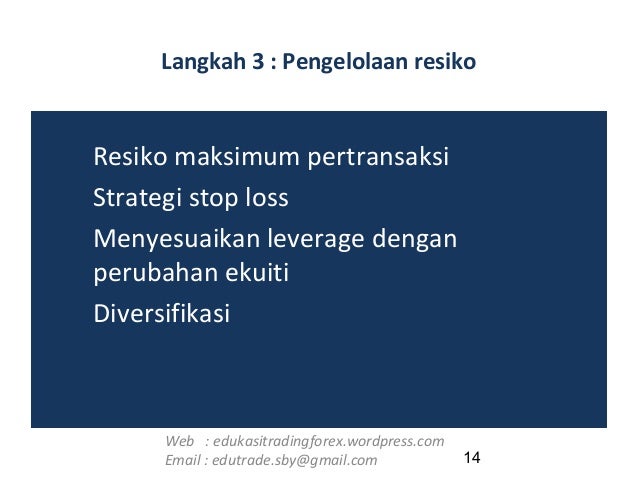 Langkah 3 : Pengelolaan resiko

Resiko maksimum pertransaksi

Strategi stop loss

Menyesuaikan leverage dengan perubahan ekuiti

Diversifikasi

Web : edukasitradingforex.wordpress.com
Email : edutrade.sby@gmail.com

14